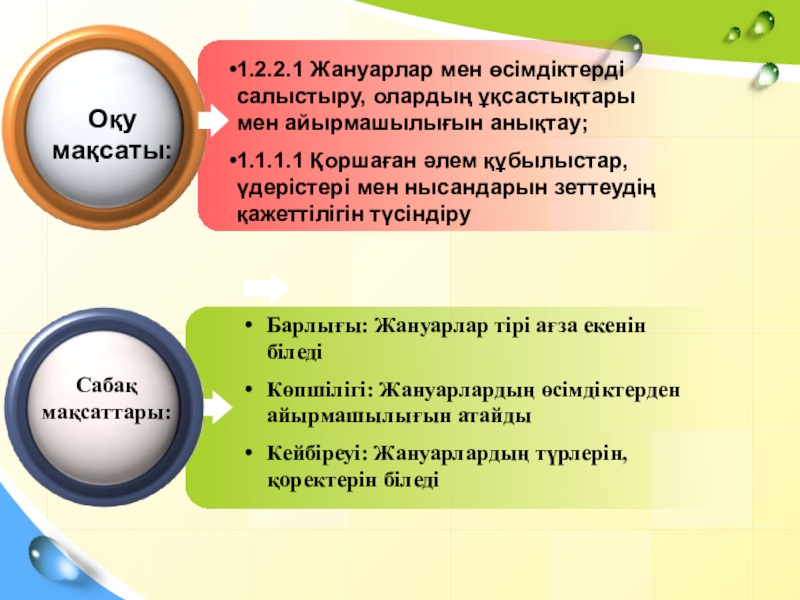 Оқу мақсаты:

•1.2.2.1 Жануарлар мен өсімдіктерді салыстыру, олардың ұқсастықтары мен айырмашылығын анықтау;

•1.1.1.1 Қоршаған әлем құбылыстар, үдерістері мен нысандарын зеттеудің қажеттілігін түсіндіру

Сабақ мақсаттары:

• Барлығы: Жануарлар тірі ағза екенін біледі

• Көпшілігі: Жануарлардың өсімдіктерден айырмашылығын атайды

• Кейбіреуі: Жануарлардың түрлерін, қоректерін біледі